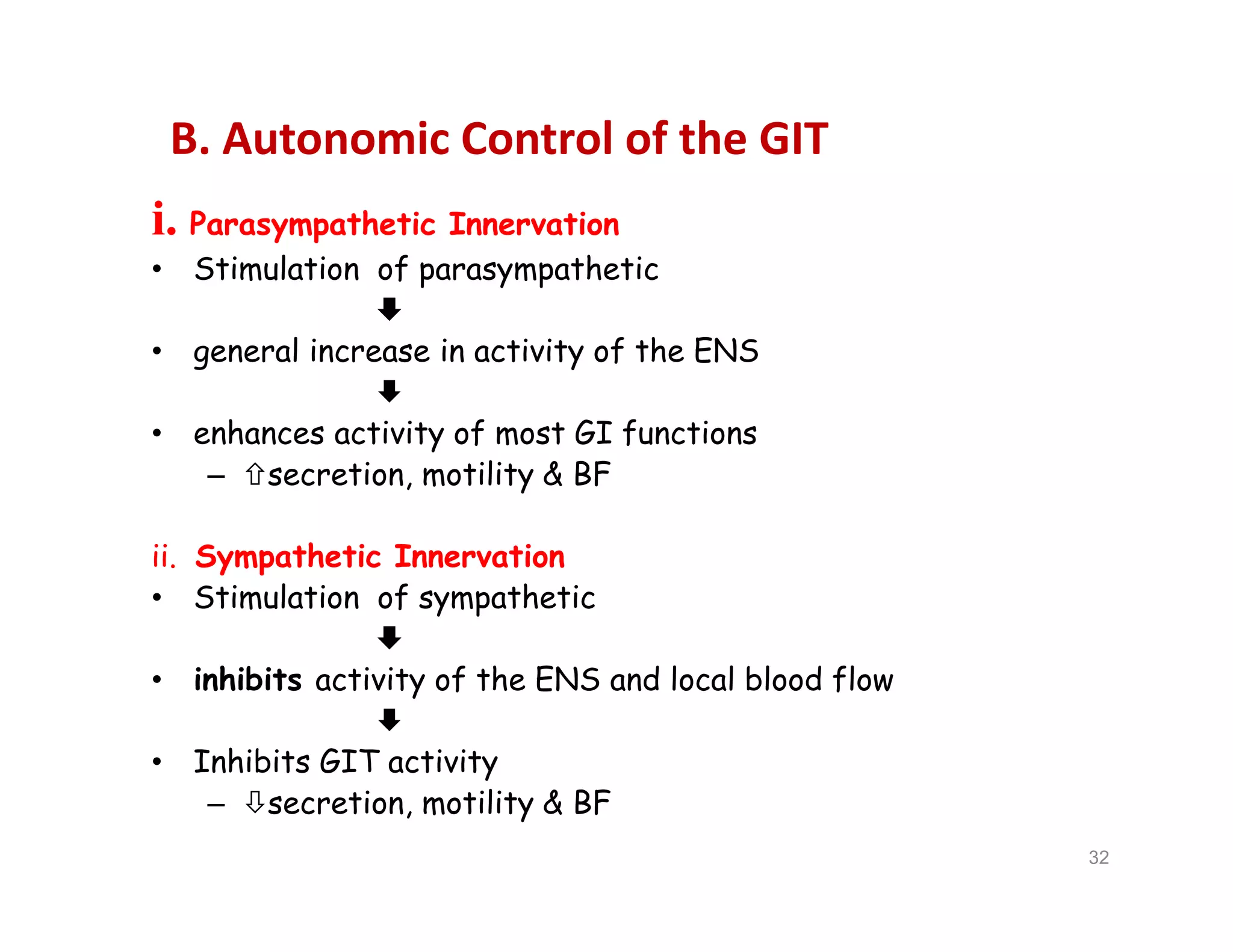 B. Autonomic Control of the GIT

i. Parasympathetic Innervation

• Stimulation of parasympathetic

⬇

• general increase in activity of the ENS

⬇

• enhances activity of most GI functions
  – ⇧secretion, motility & BF

ii. Sympathetic Innervation

• Stimulation of sympathetic

⬇

• inhibits activity of the ENS and local blood flow

⬇

• Inhibits GIT activity
  – ⇩secretion, motility & BF

32